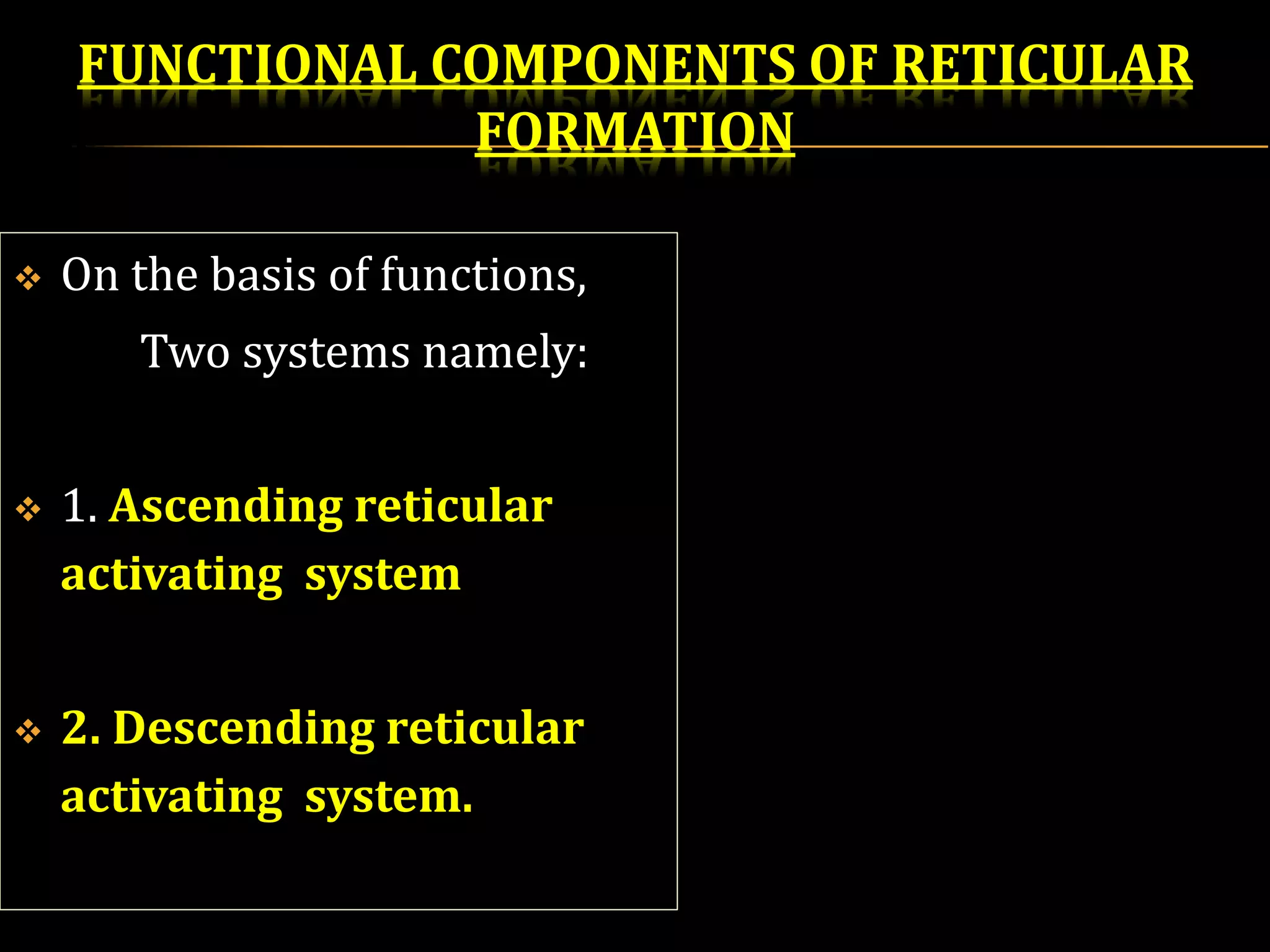 FUNCTIONAL COMPONENTS OF RETICULAR FORMATION

❖ On the basis of functions,
Two systems namely:

❖ 1. Ascending reticular activating system

❖ 2. Descending reticular activating system.